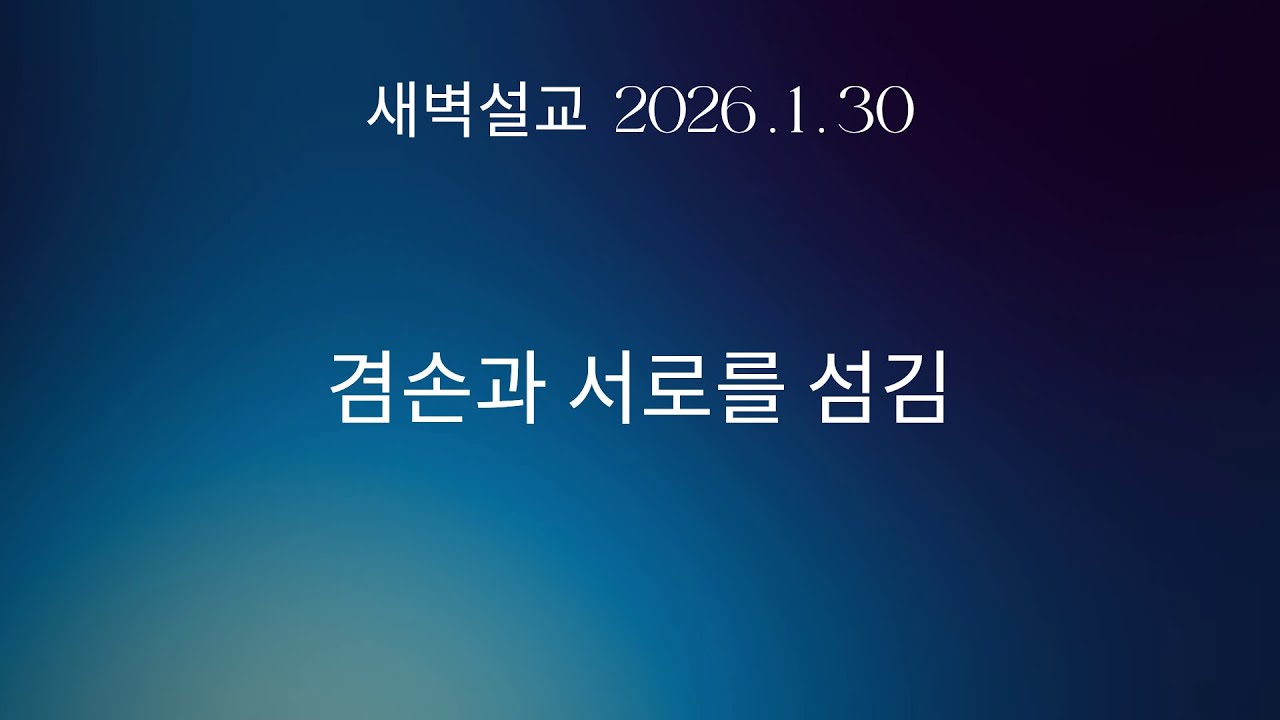 새벽설교 2026.1.30

겸손과 서로를 섬김